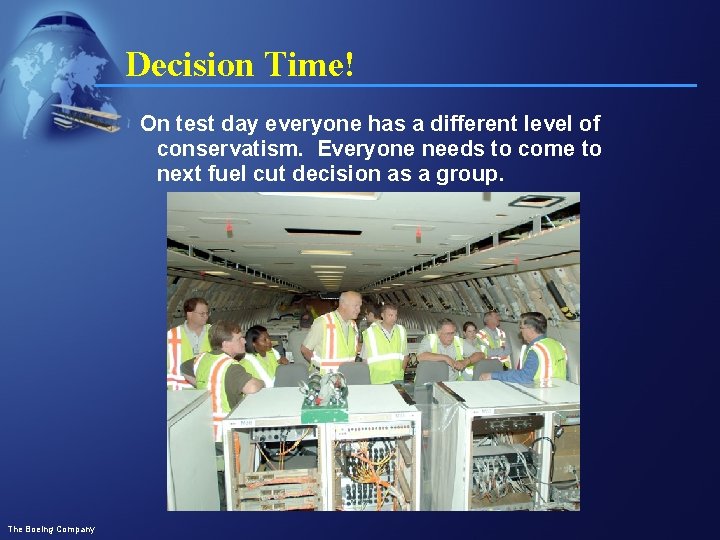 Decision Time!

On test day everyone has a different level of conservatism. Everyone needs to come to next fuel cut decision as a group.

The Boeing Company